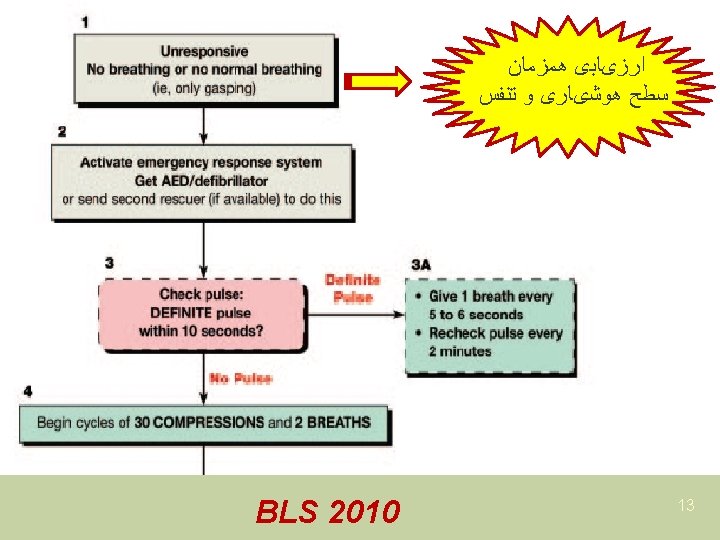 1

Unresponsive
No breathing or no normal breathing
(ie, only gasping)

ارزیابی همزمان
سطح هوشیاری و تنفس

2

Activate emergency response system
Get AED/defibrillator
or send second rescuer (if available) to do this

3

Check pulse:
DEFINITE pulse
within 10 seconds?

Definite Pulse

3A

• Give 1 breath every 5 to 6 seconds
• Recheck pulse every 2 minutes

No Pulse

4

Begin cycles of 30 COMPRESSIONS and 2 BREATHS

BLS 2010

13